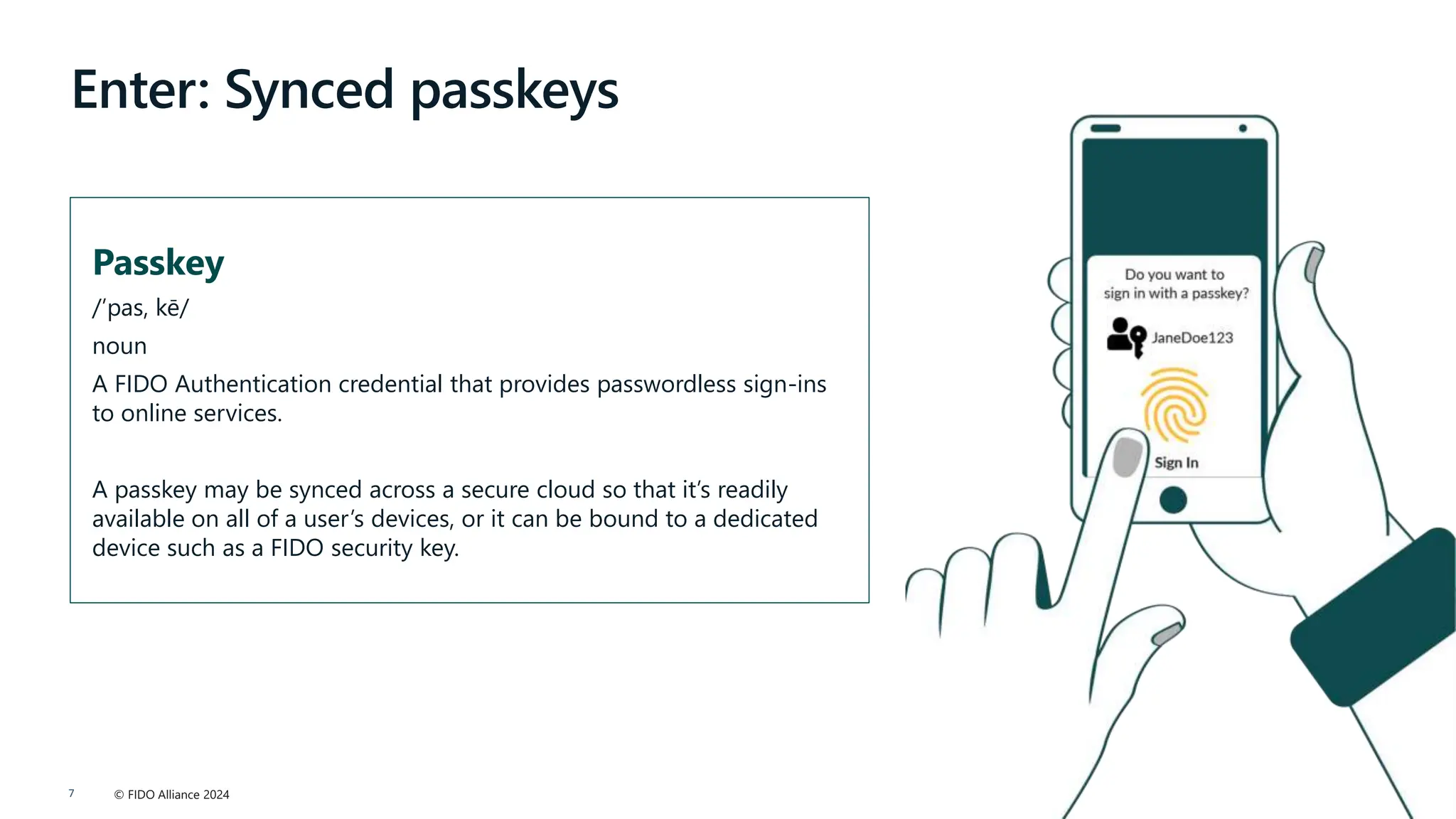 Enter: Synced passkeys

Passkey

/ˈpas, kē/

noun

A FIDO Authentication credential that provides passwordless sign-ins to online services.

A passkey may be synced across a secure cloud so that it's readily available on all of a user's devices, or it can be bound to a dedicated device such as a FIDO security key.

Do you want to sign in with a passkey?

JaneDoe123

Sign In

7

© FIDO Alliance 2024